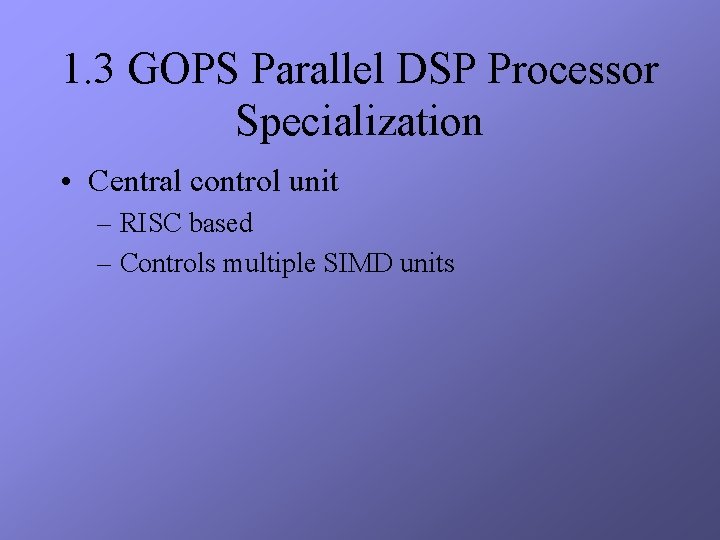 1.3 GOPS Parallel DSP Processor Specialization

• Central control unit

– RISC based

– Controls multiple SIMD units